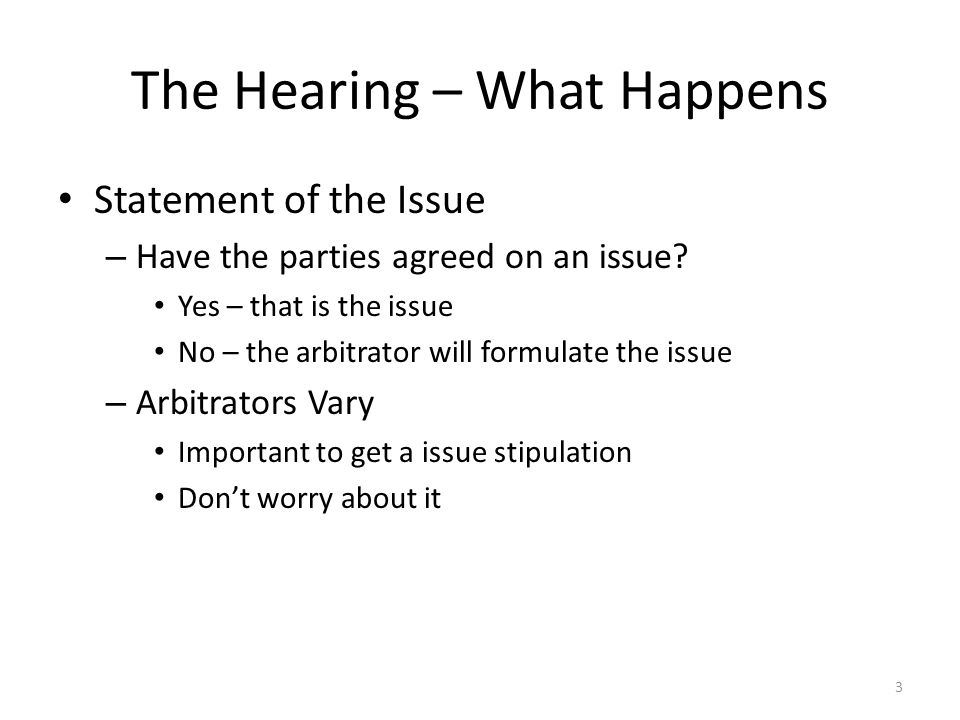 The Hearing – What Happens

• Statement of the Issue
– Have the parties agreed on an issue?
• Yes – that is the issue
• No – the arbitrator will formulate the issue
– Arbitrators Vary
• Important to get a issue stipulation
• Don't worry about it

3